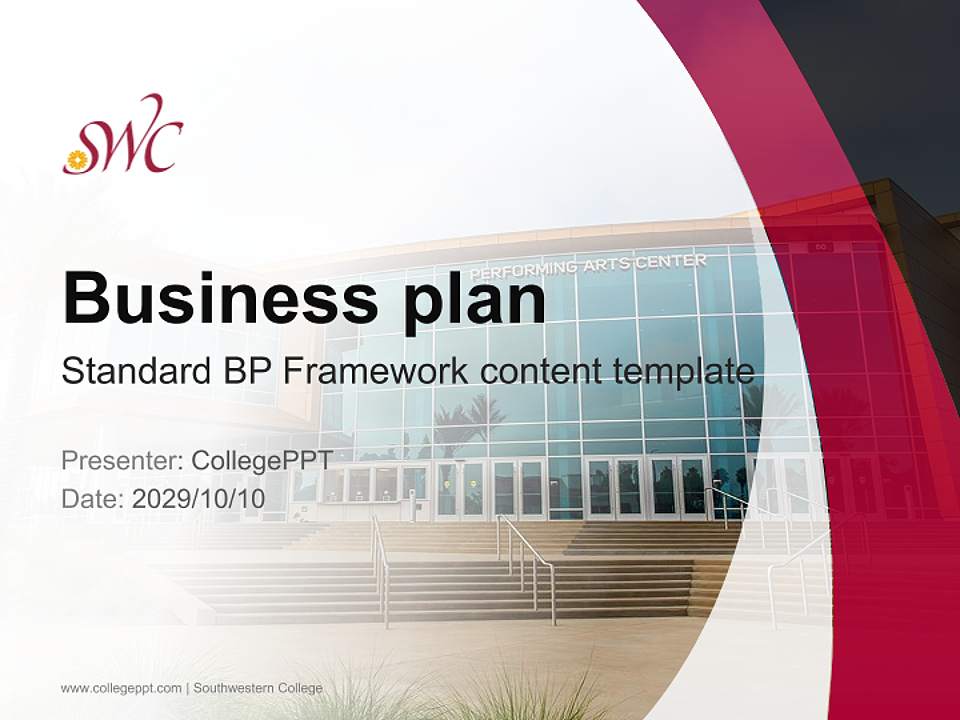 SWC

PERFORMING ARTS CENTER

Business plan

Standard BP Framework content template

Presenter: CollegePPT
Date: 2029/10/10

www.collegeppt.com | Southwestern College